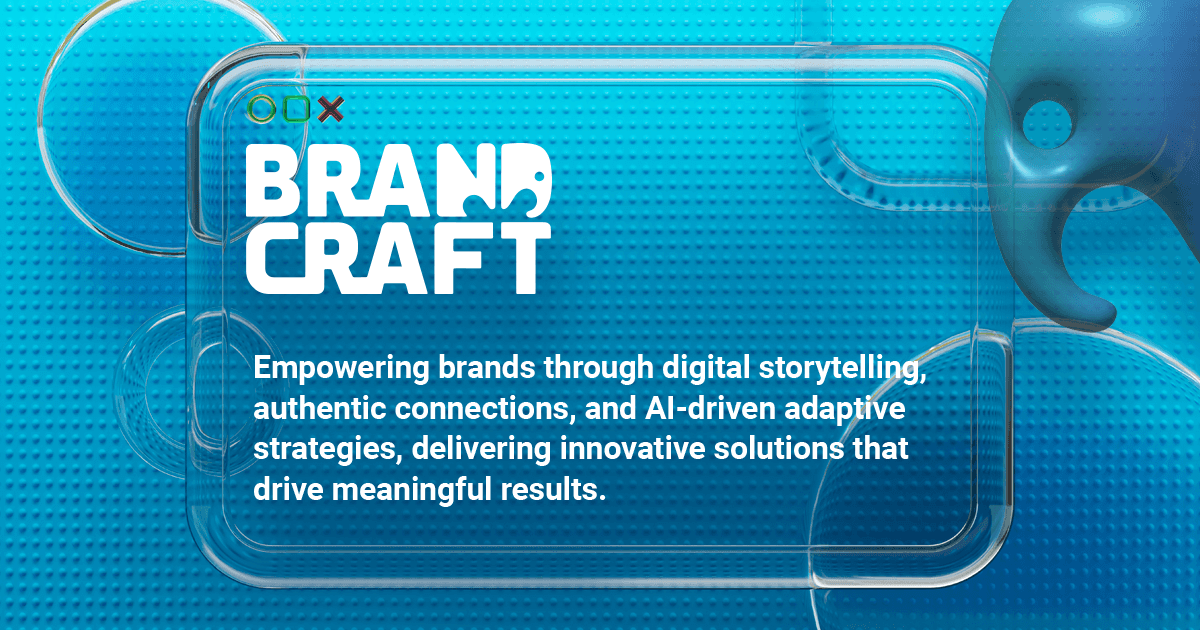 BRAND CRAFT

Empowering brands through digital storytelling, authentic connections, and AI-driven adaptive strategies, delivering innovative solutions that drive meaningful results.